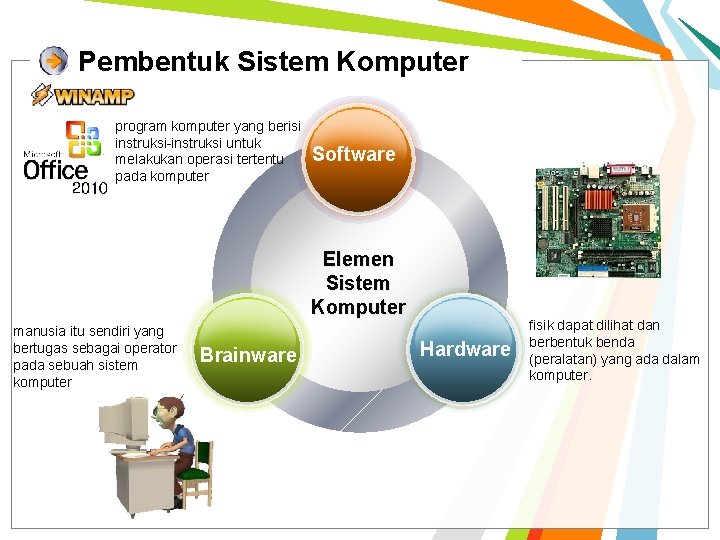 Pembentuk Sistem Komputer

WINAMP

Microsoft Office 2010

program komputer yang berisi instruksi-instruksi untuk melakukan operasi tertentu pada komputer

Software

Elemen Sistem Komputer

Brainware

Hardware

manusia itu sendiri yang bertugas sebagai operator pada sebuah sistem komputer

fisik dapat dilihat dan berbentuk benda (peralatan) yang ada dalam komputer.